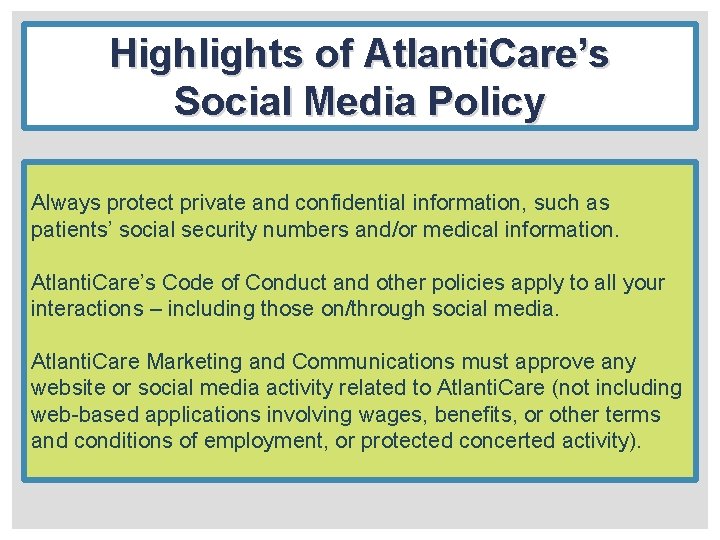 Highlights of AtlantiCare's Social Media Policy

Always protect private and confidential information, such as patients' social security numbers and/or medical information.

AtlantiCare's Code of Conduct and other policies apply to all your interactions – including those on/through social media.

AtlantiCare Marketing and Communications must approve any website or social media activity related to AtlantiCare (not including web-based applications involving wages, benefits, or other terms and conditions of employment, or protected concerted activity).